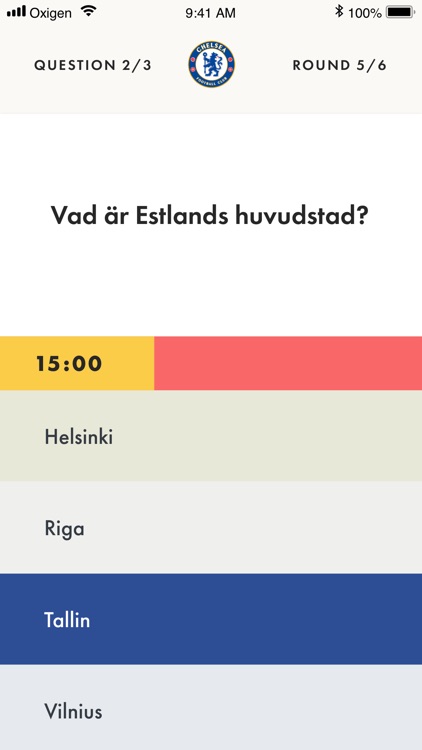 Oxigen 9:41 AM 100%

QUESTION 2/3

CHELSEA FOOTBALL CLUB

ROUND 5/6

Vad är Estlands huvudstad?

15:00

Helsinki

Riga

Tallin

Vilnius